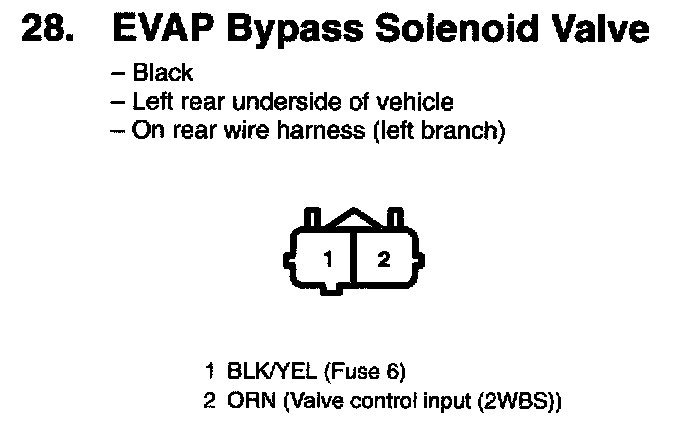 28. EVAP Bypass Solenoid Valve

– Black
– Left rear underside of vehicle
– On rear wire harness (left branch)

1
2

1 BLK/YEL (Fuse 6)
2 ORN (Valve control input (2WBS))